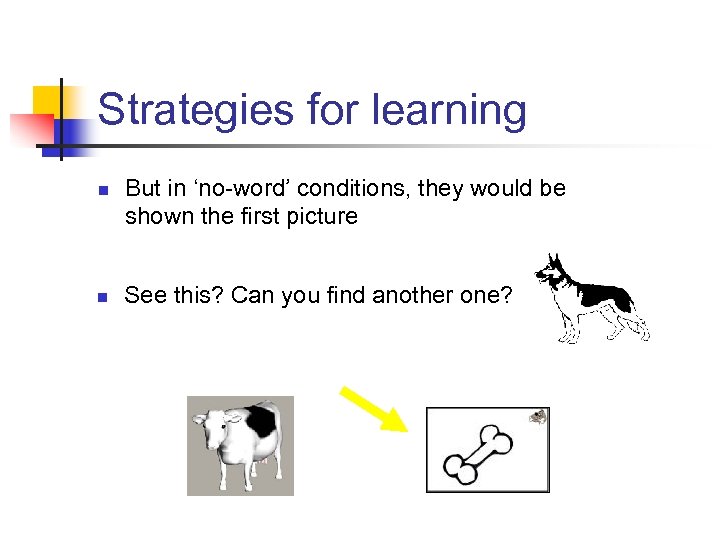 Strategies for learning

But in ‘no-word’ conditions, they would be shown the first picture

See this? Can you find another one?